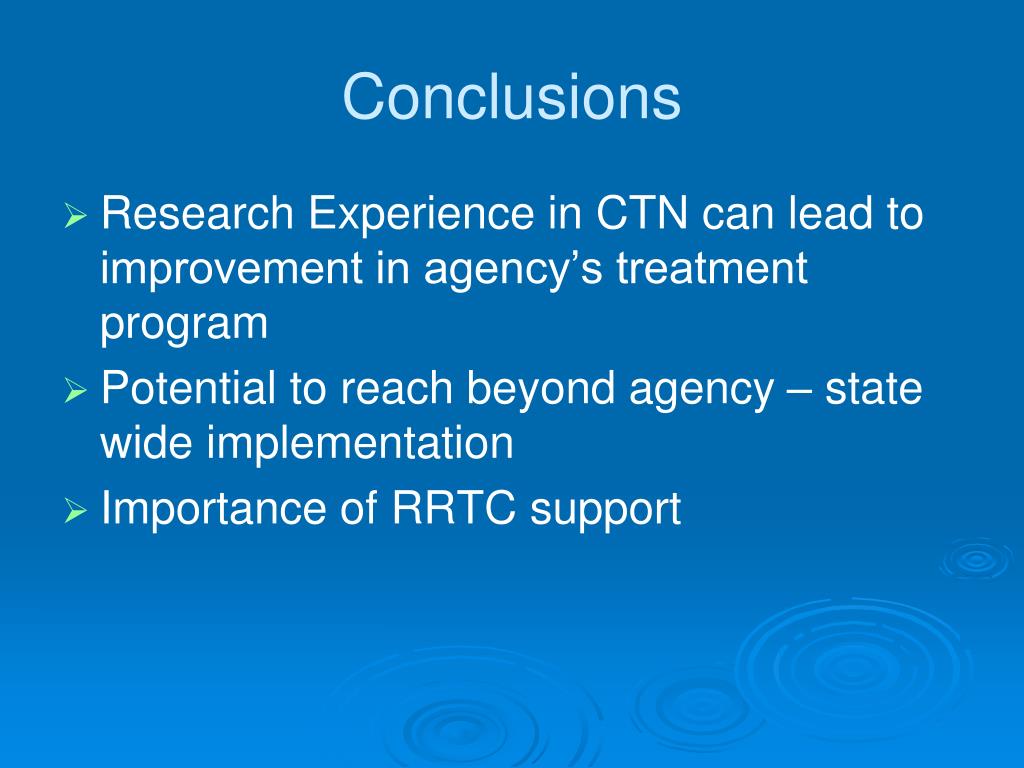 Conclusions

➢ Research Experience in CTN can lead to improvement in agency’s treatment program

➢ Potential to reach beyond agency – state wide implementation

➢ Importance of RRTC support